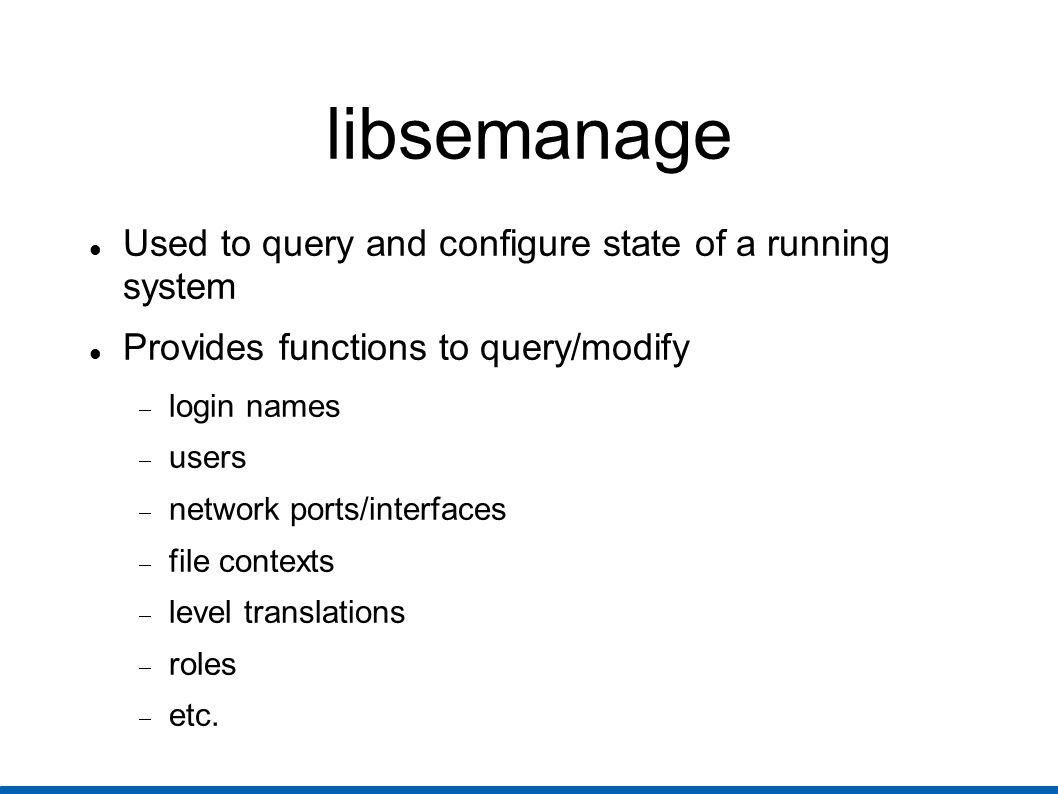 libsemanage

- Used to query and configure state of a running system
- Provides functions to query/modify
  - login names
  - users
  - network ports/interfaces
  - file contexts
  - level translations
  - roles
  - etc.